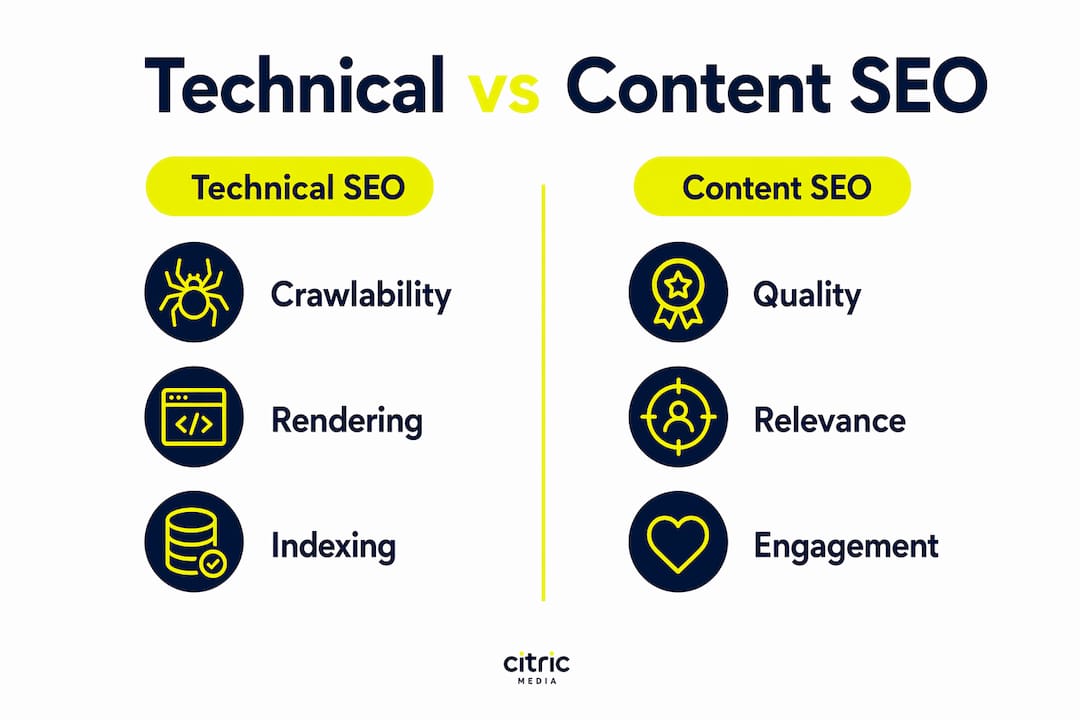 Technical vs Content SEO

Technical SEO

Crawlability

Rendering

Indexing

Content SEO

Quality

Relevance

Engagement

citric
MEDIA